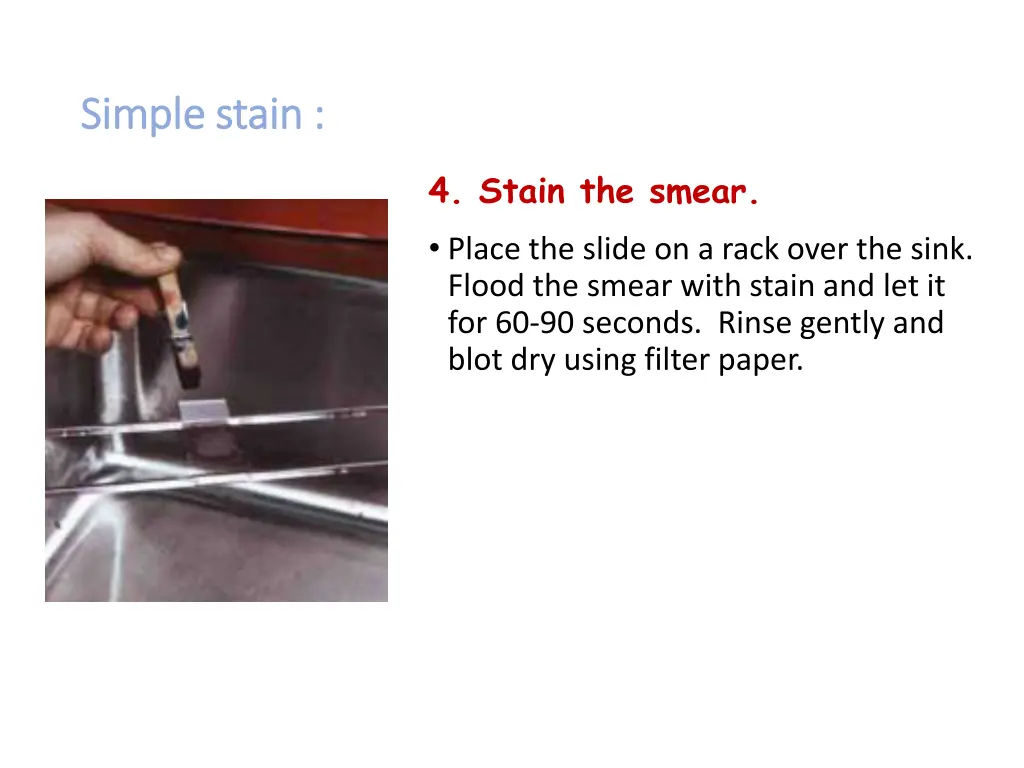 Simple stain :

4. Stain the smear.

• Place the slide on a rack over the sink. Flood the smear with stain and let it for 60-90 seconds. Rinse gently and blot dry using filter paper.